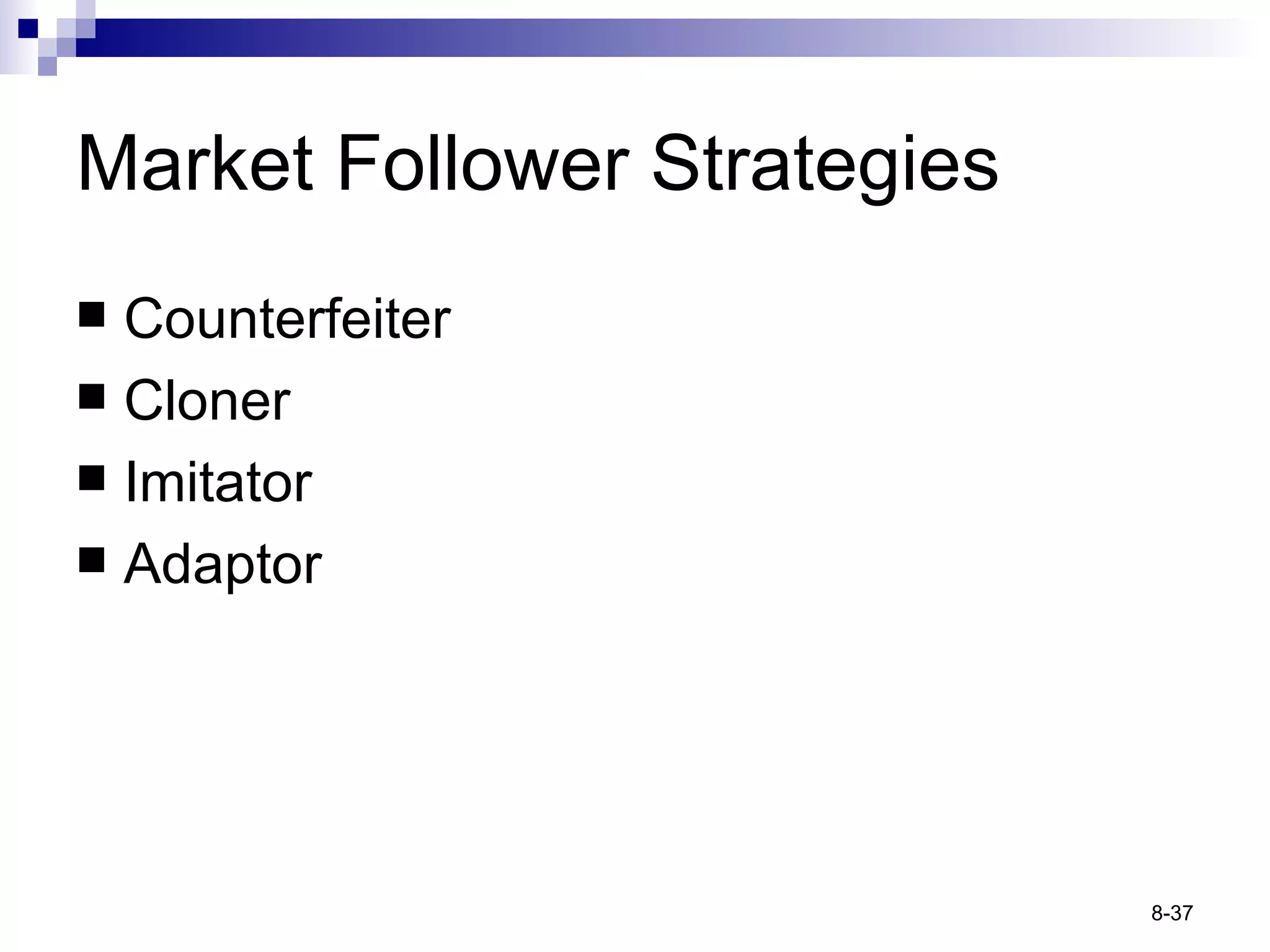 Market Follower Strategies

■ Counterfeiter
■ Cloner
■ Imitator
■ Adaptor

8-37